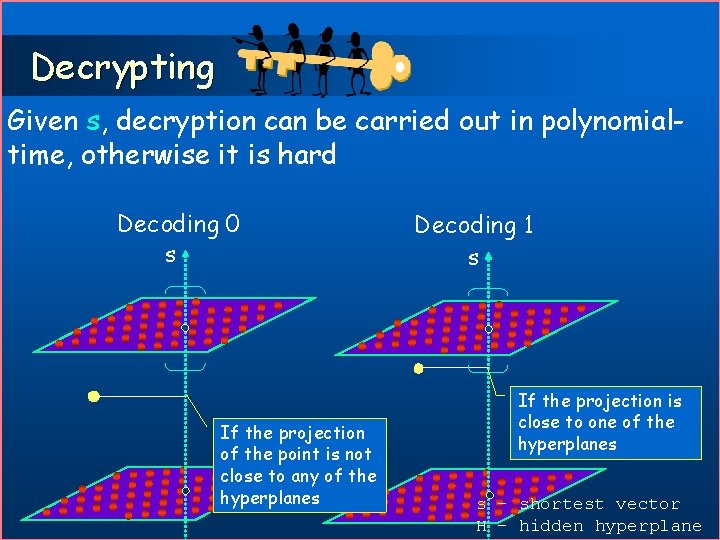 Decrypting

Given s, decryption can be carried out in polynomial-time, otherwise it is hard

Decoding 0

s

If the projection of the point is not close to any of the hyperplanes

Decoding 1

s

If the projection is close to one of the hyperplanes

s - shortest vector
H - hidden hyperplane